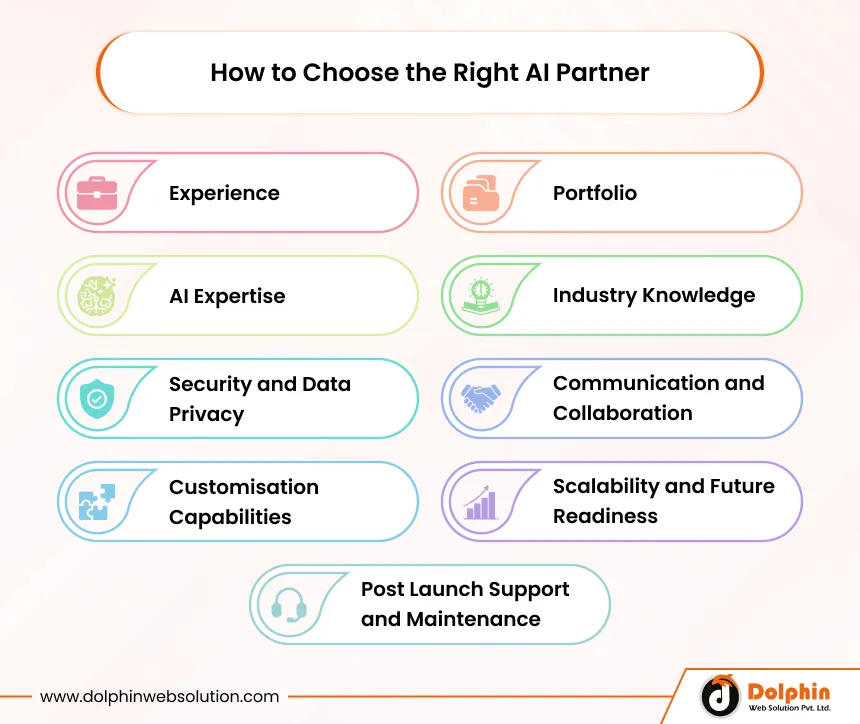 How to Choose the Right AI Partner

Experience

Portfolio

AI Expertise

Industry Knowledge

Security and Data Privacy

Communication and Collaboration

Customisation Capabilities

Scalability and Future Readiness

Post Launch Support and Maintenance

www.dolphinwebsolution.com

Dolphin
Web Solution Pvt. Ltd.